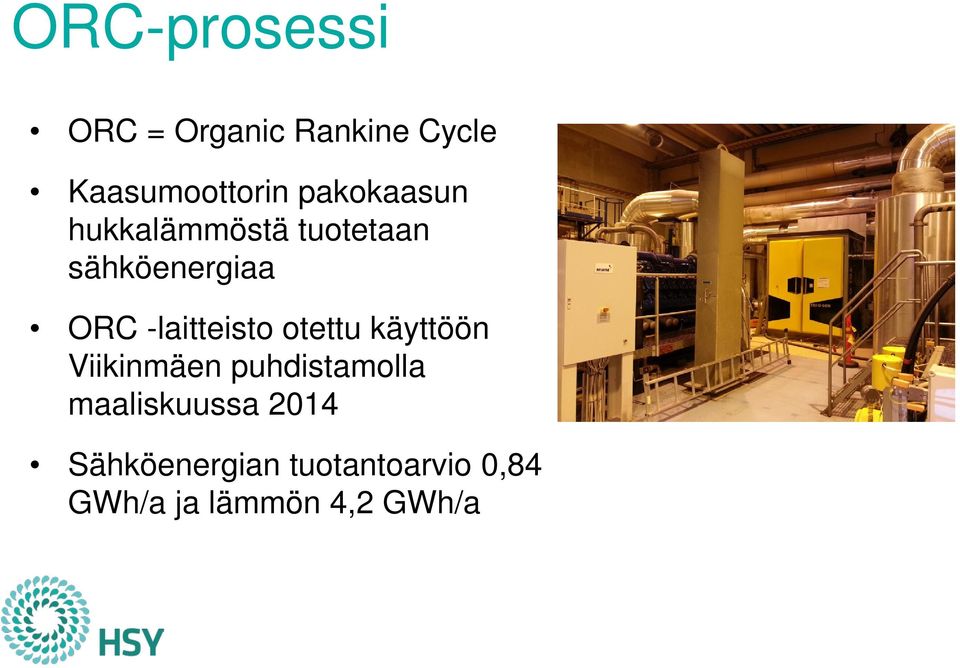 ORC-prosessi

• ORC = Organic Rankine Cycle

• Kaasumoottorin pakokaasun hukkalämmöstä tuotetaan sähköenergiaa

• ORC -laitteisto otettu käyttöön Viikinmäen puhdistamolla maaliskuussa 2014

• Sähköenergian tuotantoarvio 0,84 GWh/a ja lämmön 4,2 GWh/a

HSY